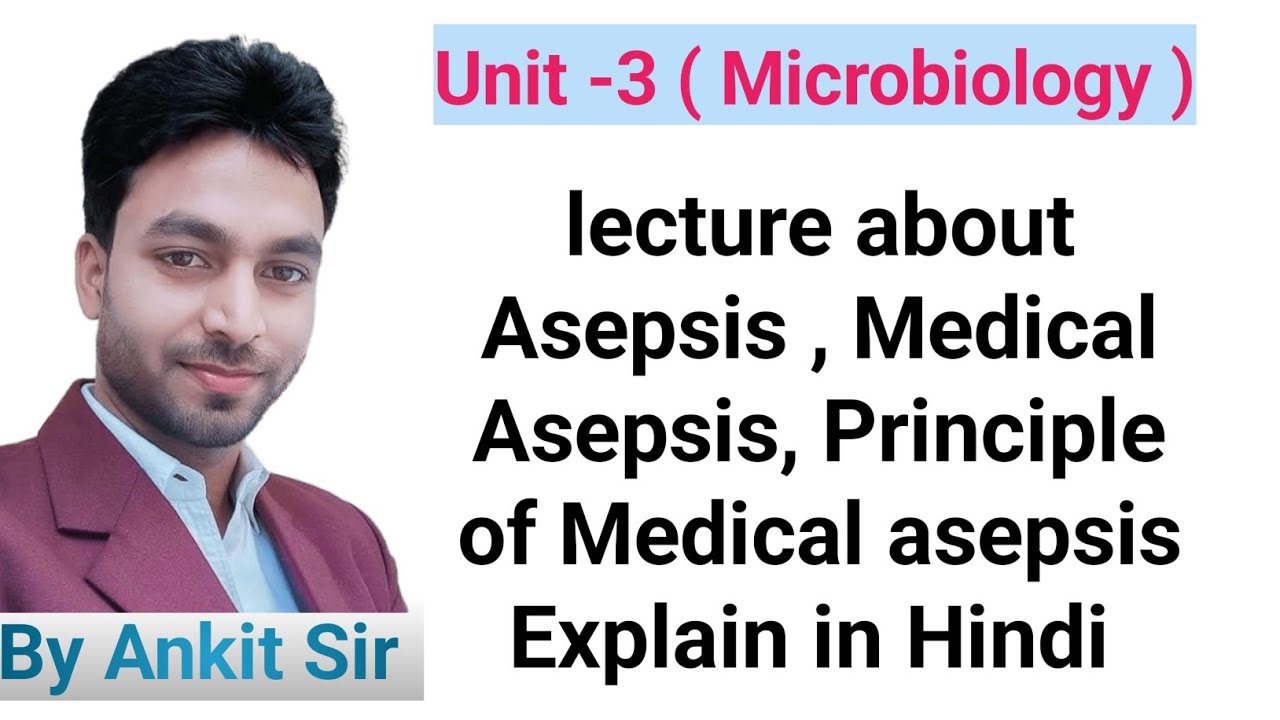 Unit -3 ( Microbiology )

lecture about Asepsis , Medical Asepsis, Principle of Medical asepsis Explain in Hindi

By Ankit Sir